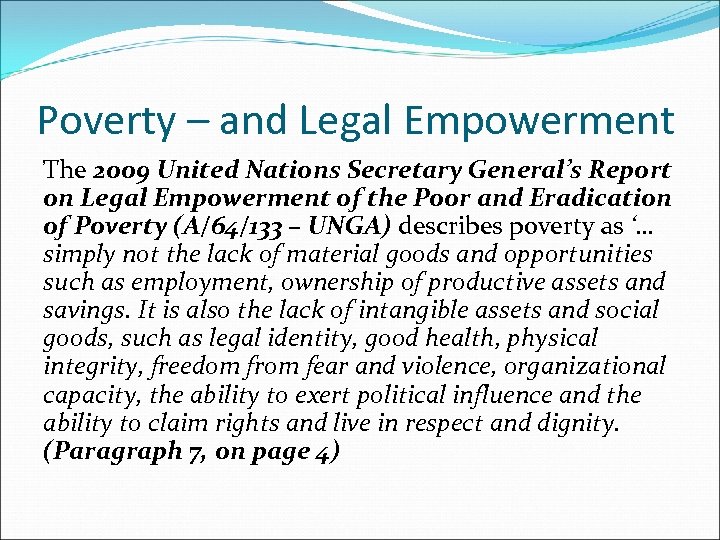 Poverty – and Legal Empowerment

The 2009 United Nations Secretary General's Report on Legal Empowerment of the Poor and Eradication of Poverty (A/64/133 – UNGA) describes poverty as '… simply not the lack of material goods and opportunities such as employment, ownership of productive assets and savings. It is also the lack of intangible assets and social goods, such as legal identity, good health, physical integrity, freedom from fear and violence, organizational capacity, the ability to exert political influence and the ability to claim rights and live in respect and dignity. (Paragraph 7, on page 4)